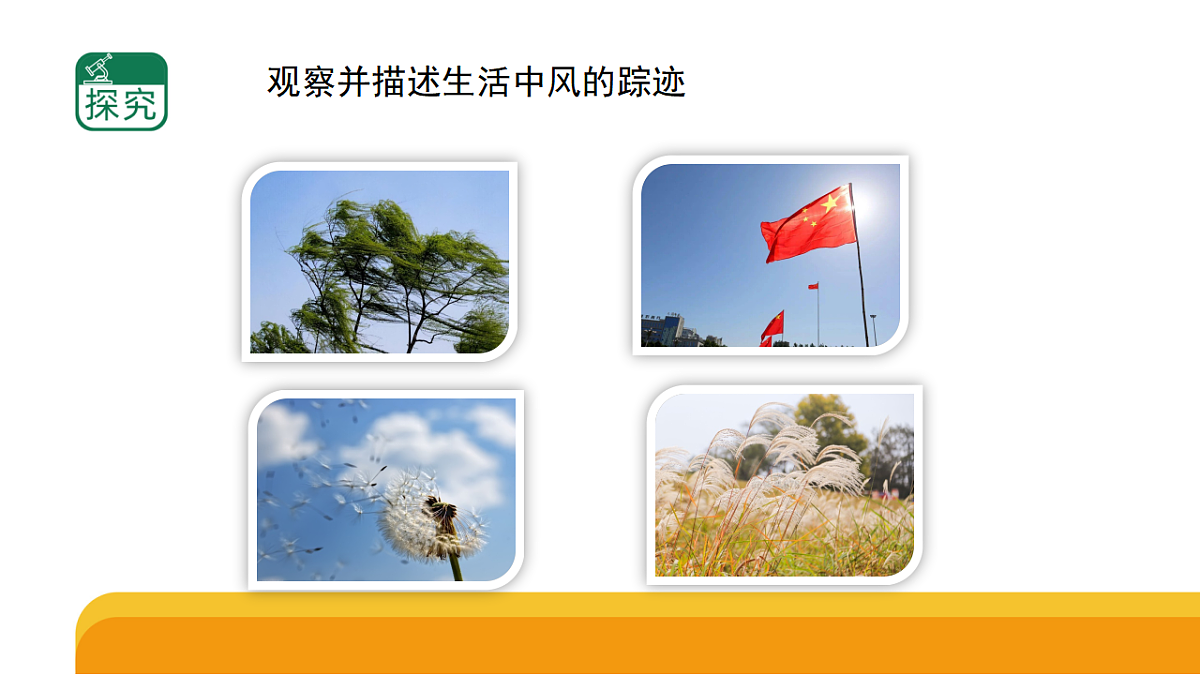 探究

观察并描述生活中风的踪迹